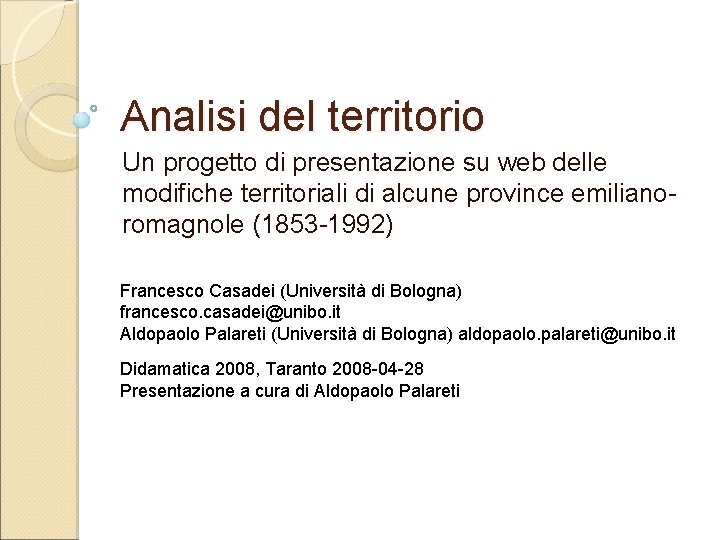 Analisi del territorio

Un progetto di presentazione su web delle modifiche territoriali di alcune province emiliano-romagnole (1853-1992)

Francesco Casadei (Università di Bologna) francesco.casadei@unibo.it
Aldopaolo Palareti (Università di Bologna) aldopaolo.palareti@unibo.it

Didamatica 2008, Taranto 2008-04-28
Presentazione a cura di Aldopaolo Palareti